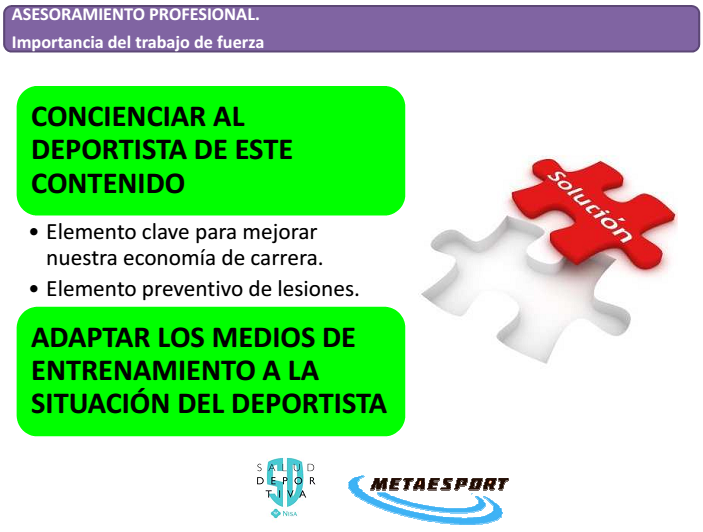 ASESORAMIENTO PROFESIONAL.
Importancia del trabajo de fuerza

CONCIENCIAR AL DEPORTISTA DE ESTE CONTENIDO

• Elemento clave para mejorar nuestra economía de carrera.
• Elemento preventivo de lesiones.

ADAPTAR LOS MEDIOS DE ENTRENAMIENTO A LA SITUACIÓN DEL DEPORTISTA

Solución

SALUD DEPORTIVA
Nisa

METAESPORT